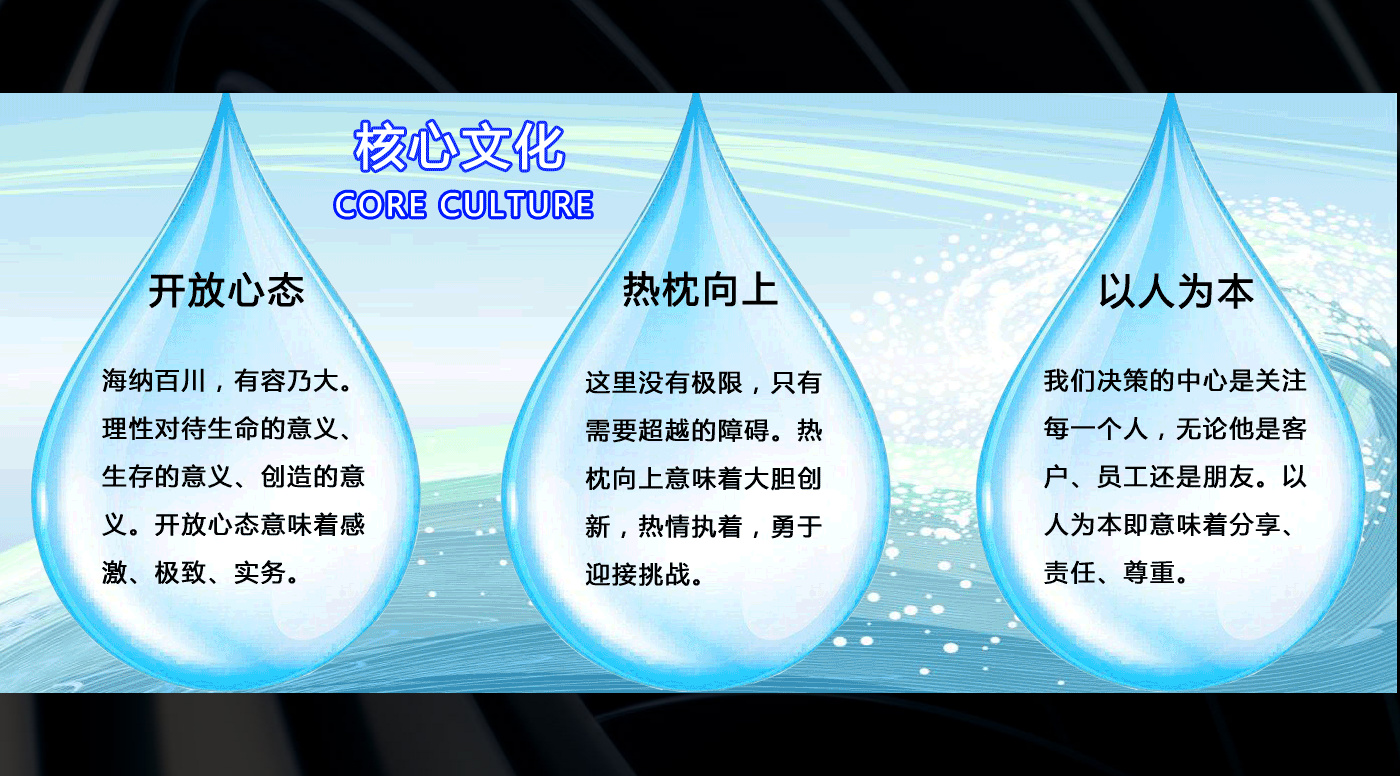 核心文化
CORE CULTURE

开放心态

海纳百川，有容乃大。理性对待生命的意义、生存的意义、创造的意义。开放心态意味着感激、极致、实务。

热枕向上

这里没有极限，只有需要超越的障碍。热枕向上意味着大胆创新，热情执着，勇于迎接挑战。

以人为本

我们决策的中心是关注每一个人，无论他是客户、员工还是朋友。以人为本即意味着分享、责任、尊重。